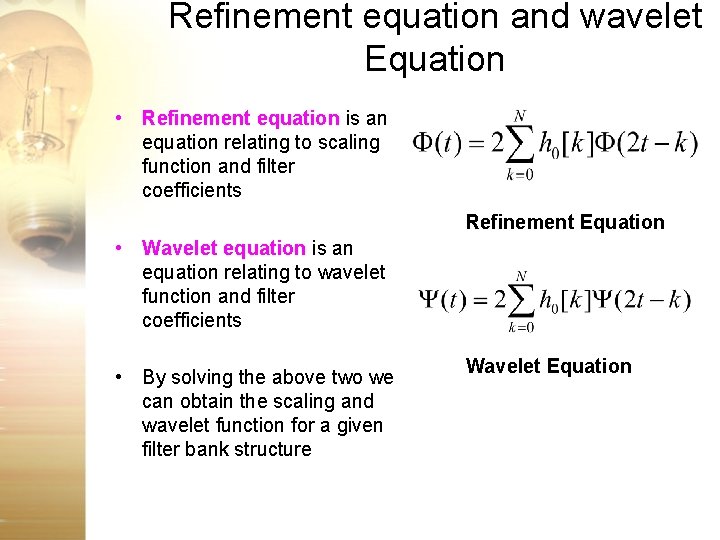 Refinement equation and wavelet Equation

• Refinement equation is an equation relating to scaling function and filter coefficients

• Wavelet equation is an equation relating to wavelet function and filter coefficients

• By solving the above two we can obtain the scaling and wavelet function for a given filter bank structure

$\Phi(t) = 2\sum_{k=0}^{N} h_0[k]\Phi(2t-k)$

Refinement Equation

$\Psi(t) = 2\sum_{k=0}^{N} h_0[k]\Psi(2t-k)$

Wavelet Equation